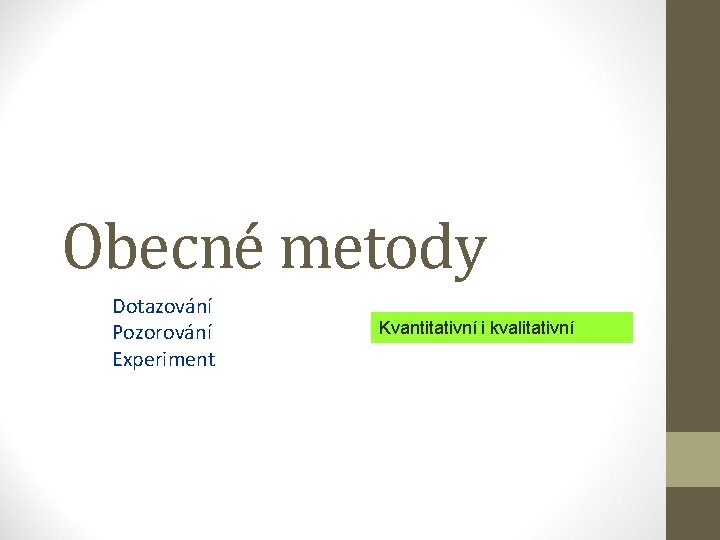 Obecné metody

Dotazování
Pozorování
Experiment

Kvantitativní i kvalitativní